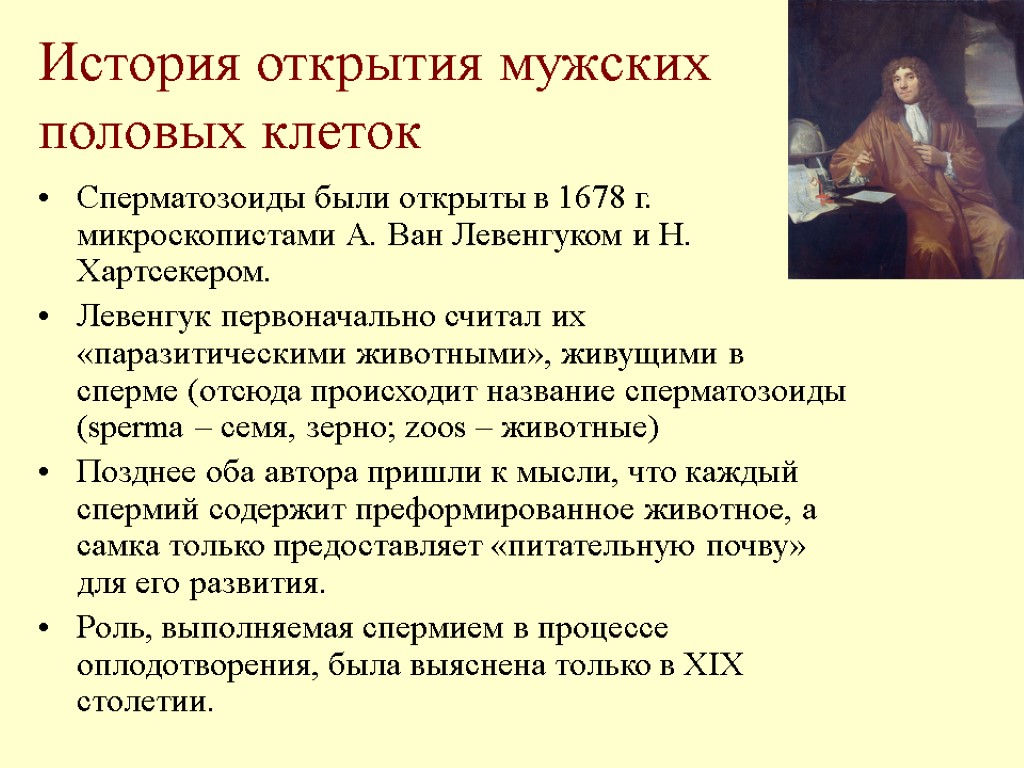 История открытия мужских половых клеток

• Сперматозоиды были открыты в 1678 г. микроскопистами А. Ван Левенгуком и Н. Хартсекером.
• Левенгук первоначально считал их «паразитическими животными», живущими в сперме (отсюда происходит название сперматозоиды (sperma – семя, зерно; zoos – животные)
• Позднее оба автора пришли к мысли, что каждый спермий содержит преформированное животное, а самка только предоставляет «питательную почву» для его развития.
• Роль, выполняемая спермием в процессе оплодотворения, была выяснена только в XIX столетии.